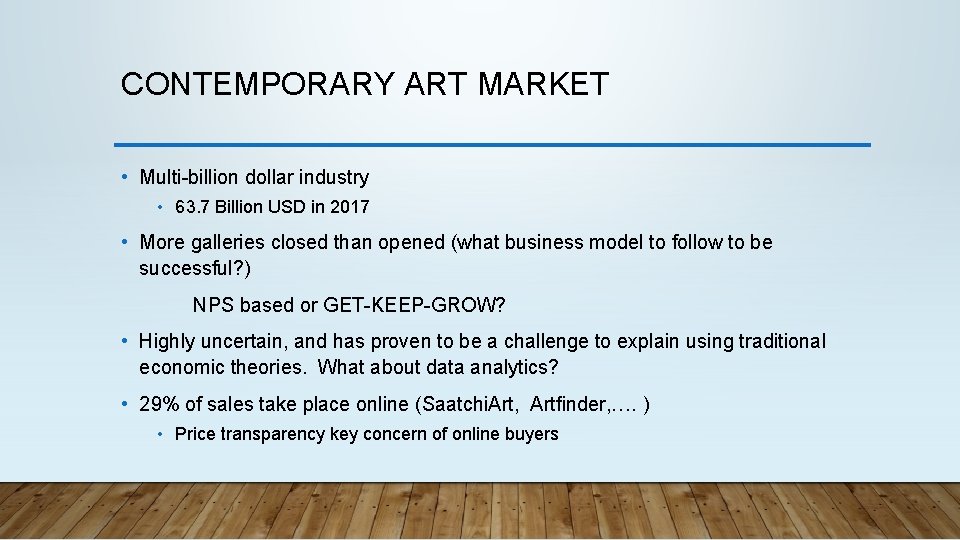 CONTEMPORARY ART MARKET

• Multi-billion dollar industry
  • 63.7 Billion USD in 2017

• More galleries closed than opened (what business model to follow to be successful?)

NPS based or GET-KEEP-GROW?

• Highly uncertain, and has proven to be a challenge to explain using traditional economic theories. What about data analytics?

• 29% of sales take place online (SaatchiArt, Artfinder,…. )
  • Price transparency key concern of online buyers